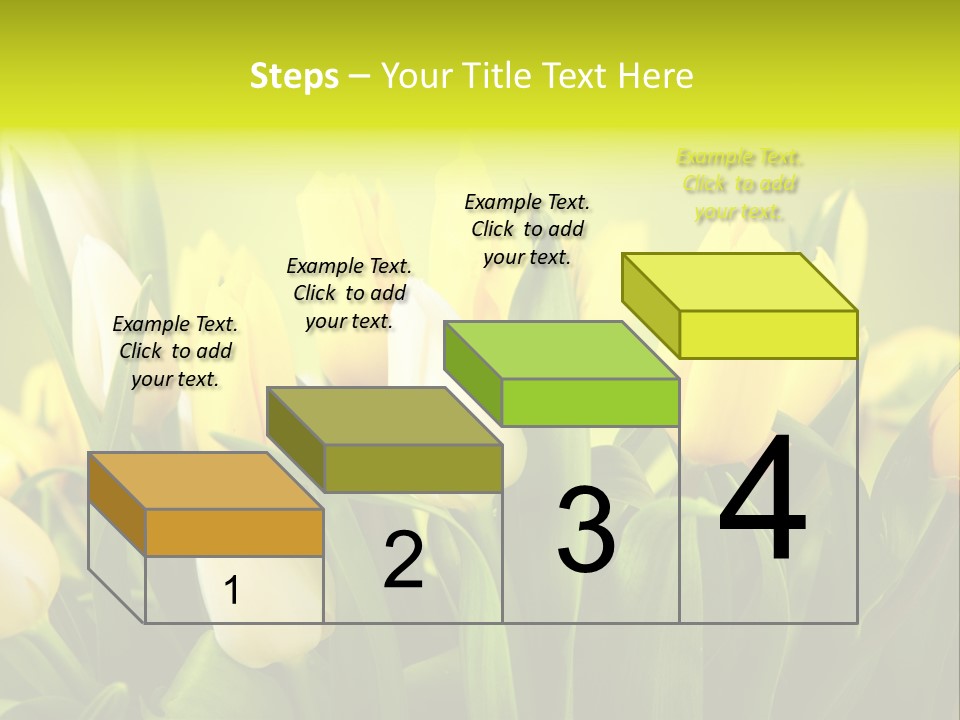 Steps – Your Title Text Here

Example Text. Click to add your text.

Example Text. Click to add your text.

Example Text. Click to add your text.

Example Text. Click to add your text.

1

2

3

4